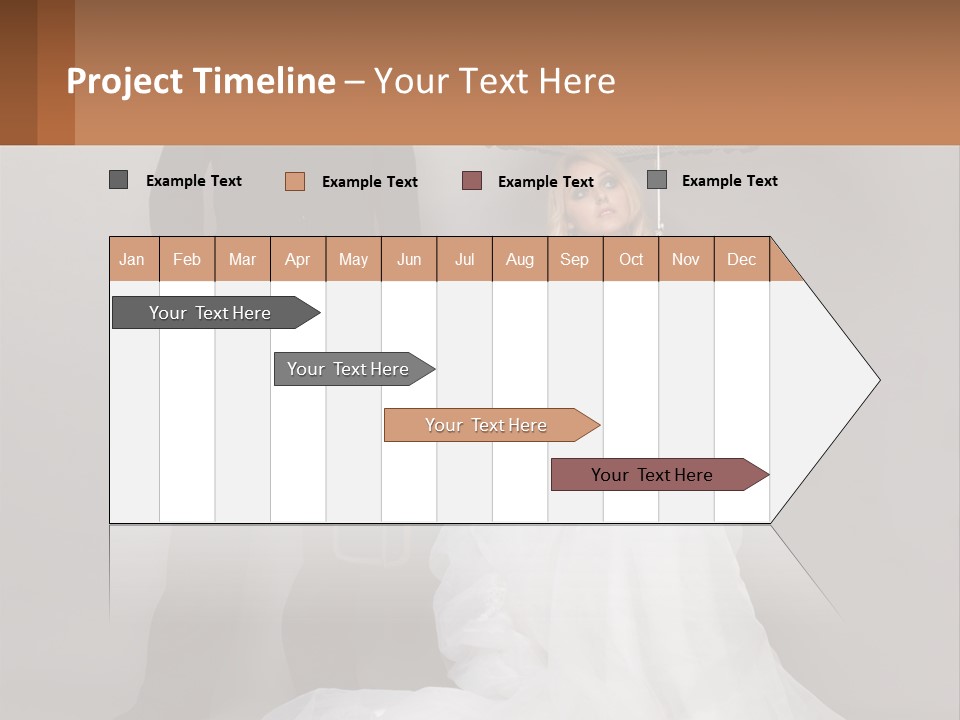 Project Timeline – Your Text Here

Example Text
Example Text
Example Text
Example Text

| Jan | Feb | Mar | Apr | May | Jun | Jul | Aug | Sep | Oct | Nov | Dec |
|---|---|---|---|---|---|---|---|---|---|---|---|

Your Text Here

Your Text Here

Your Text Here

Your Text Here